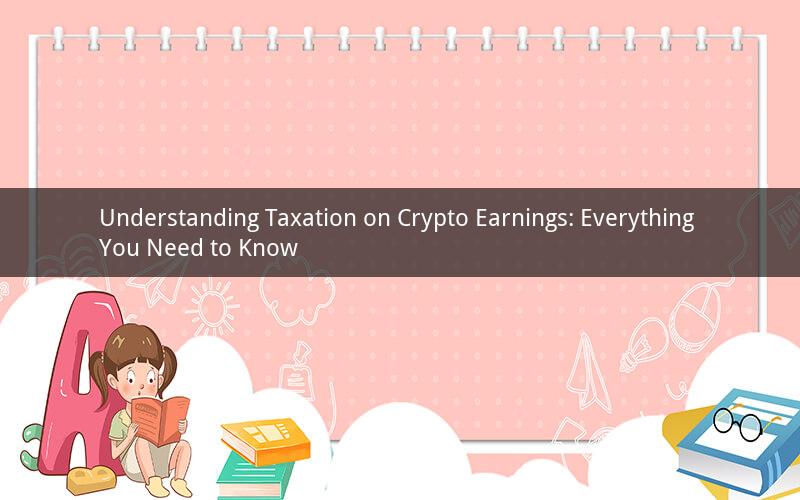 Understanding Taxation on Crypto Earnings: Everything You Need to Know